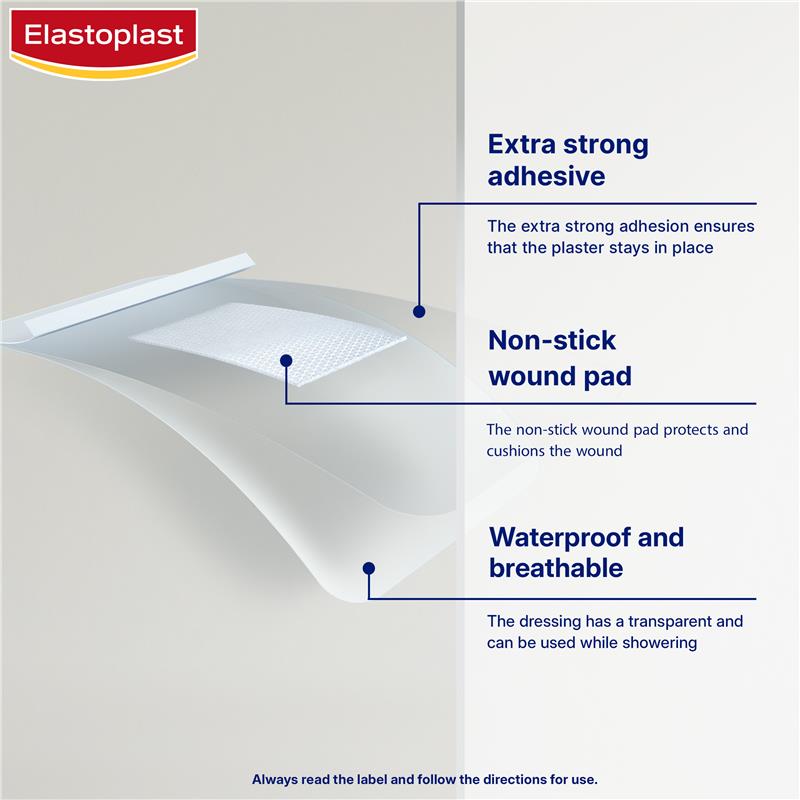 Elastoplast

Extra strong adhesive

The extra strong adhesion ensures that the plaster stays in place

Non-stick wound pad

The non-stick wound pad protects and cushions the wound

Waterproof and breathable

The dressing has a transparent and can be used while showering

Always read the label and follow the directions for use.